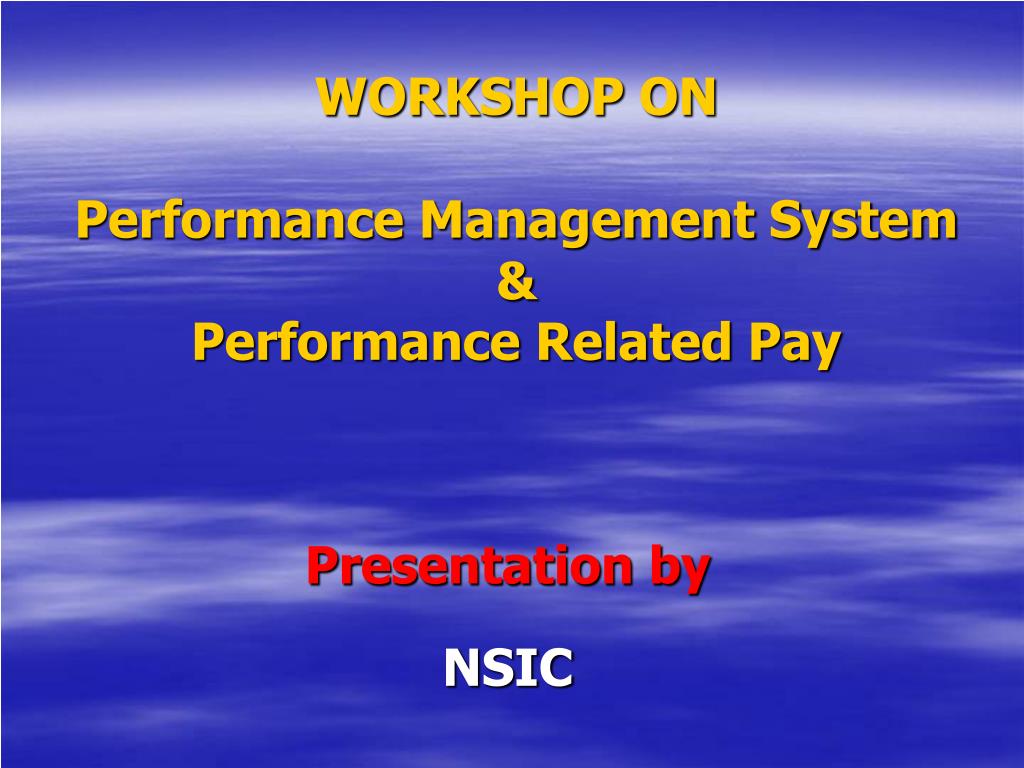 WORKSHOP ON

Performance Management System
&
Performance Related Pay

Presentation by

NSIC